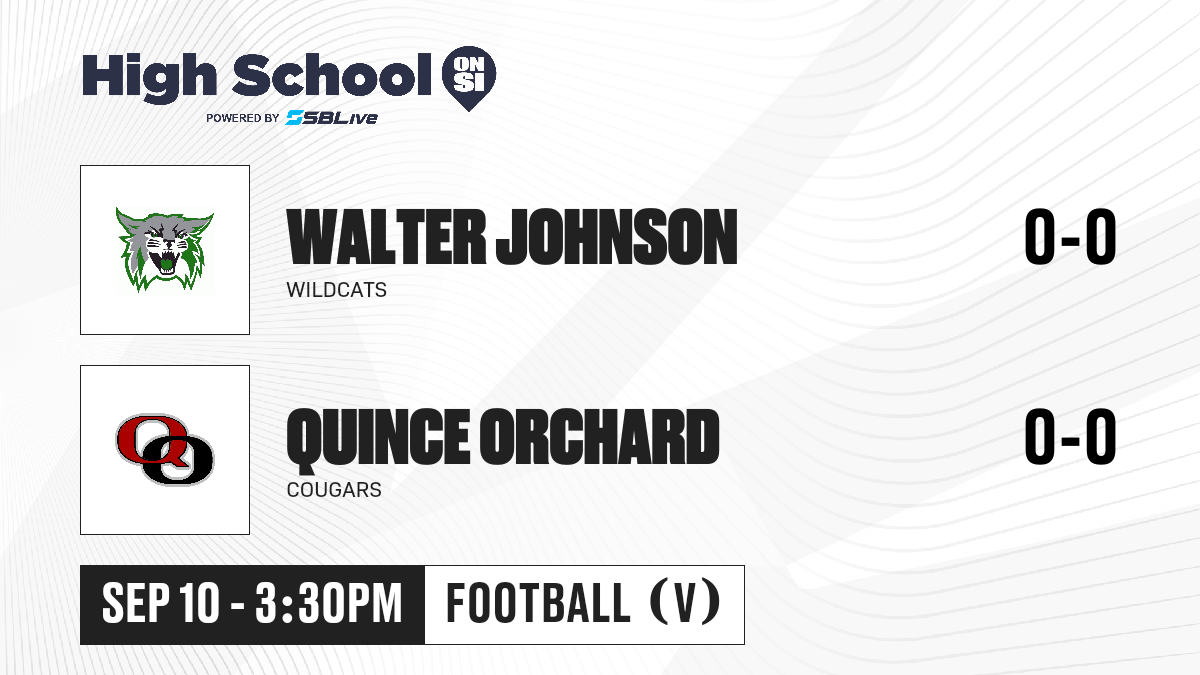 High School ON SI
POWERED BY SBLive

WALTER JOHNSON
WILDCATS
0-0

QO

QUINCE ORCHARD
COUGARS
0-0

SEP 10 - 3:30PM
FOOTBALL (V)